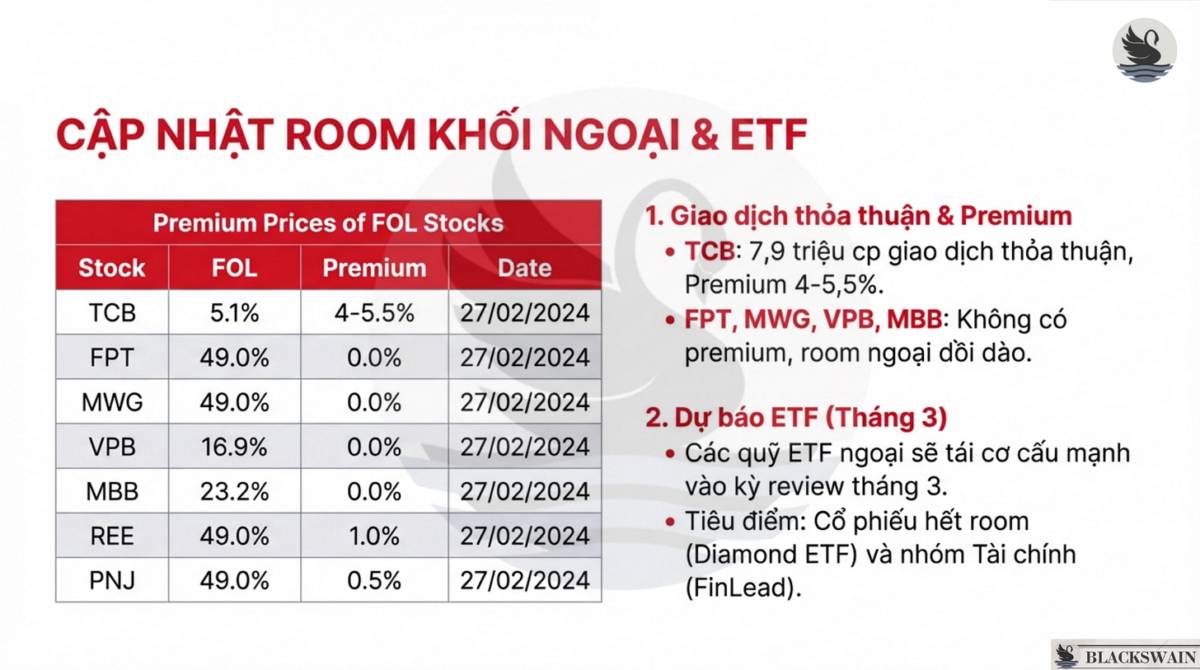 CẬP NHẬT ROOM KHỐI NGOẠI & ETF

Premium Prices of FOL Stocks

| Stock | FOL | Premium | Date |
|---|---|---|---|
| TCB | 5.1% | 4-5.5% | 27/02/2024 |
| FPT | 49.0% | 0.0% | 27/02/2024 |
| MWG | 49.0% | 0.0% | 27/02/2024 |
| VPB | 16.9% | 0.0% | 27/02/2024 |
| MBB | 23.2% | 0.0% | 27/02/2024 |
| REE | 49.0% | 1.0% | 27/02/2024 |
| PNJ | 49.0% | 0.5% | 27/02/2024 |

1. Giao dịch thỏa thuận & Premium
• TCB: 7,9 triệu cp giao dịch thỏa thuận, Premium 4-5,5%.
• FPT, MWG, VPB, MBB: Không có premium, room ngoại dồi dào.

2. Dự báo ETF (Tháng 3)
• Các quỹ ETF ngoại sẽ tái cơ cấu mạnh vào kỳ review tháng 3.
• Tiêu điểm: Cổ phiếu hết room (Diamond ETF) và nhóm Tài chính (FinLead).

BLACKSWAIN